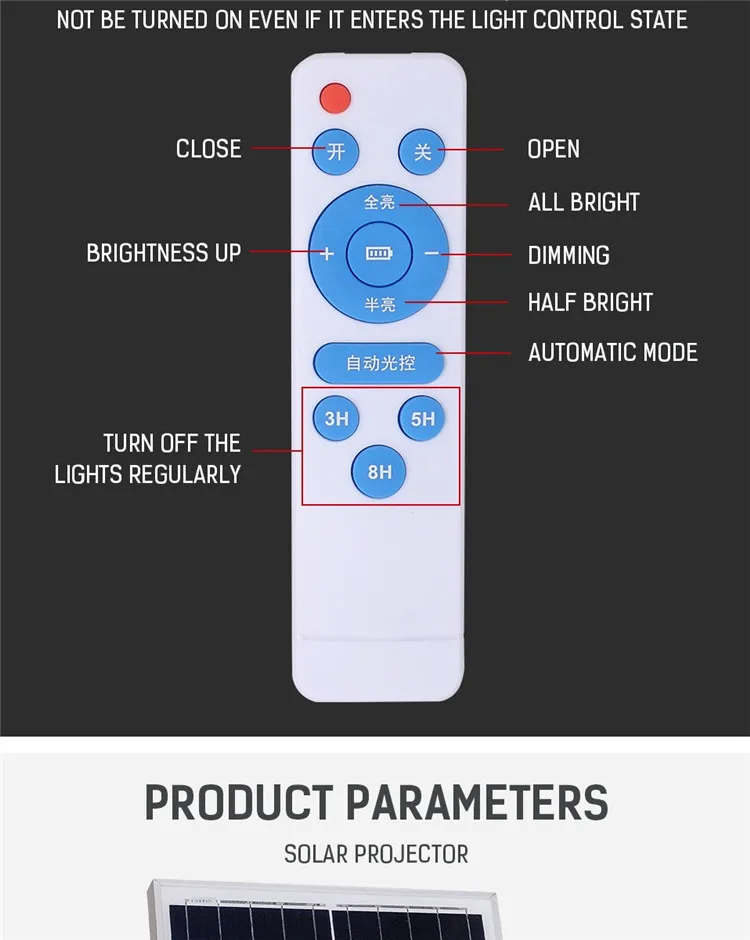 NOT BE TURNED ON EVEN IF IT ENTERS THE LIGHT CONTROL STATE

CLOSE
开
关
OPEN
全亮
ALL BRIGHT
BRIGHTNESS UP
+
−
DIMMING
半亮
HALF BRIGHT
自动光控
AUTOMATIC MODE
3H
5H
8H
TURN OFF THE LIGHTS REGULARLY

PRODUCT PARAMETERS

SOLAR PROJECTOR